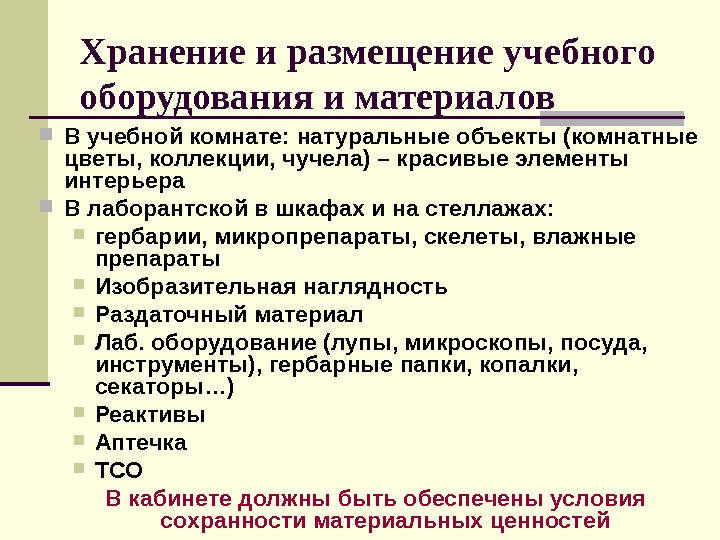 Хранение и размещение учебного оборудования и материалов

В учебной комнате: натуральные объекты (комнатные цветы, коллекции, чучела) – красивые элементы интерьера

В лаборантской в шкафах и на стеллажах:

гербарии, микропрепараты, скелеты, влажные препараты

Изобразительная наглядность

Раздаточный материал

Лаб. оборудование (лупы, микроскопы, посуда, инструменты), гербарные папки, копалки, секаторы…)

Реактивы

Аптечка

ТСО

В кабинете должны быть обеспечены условия сохранности материальных ценностей